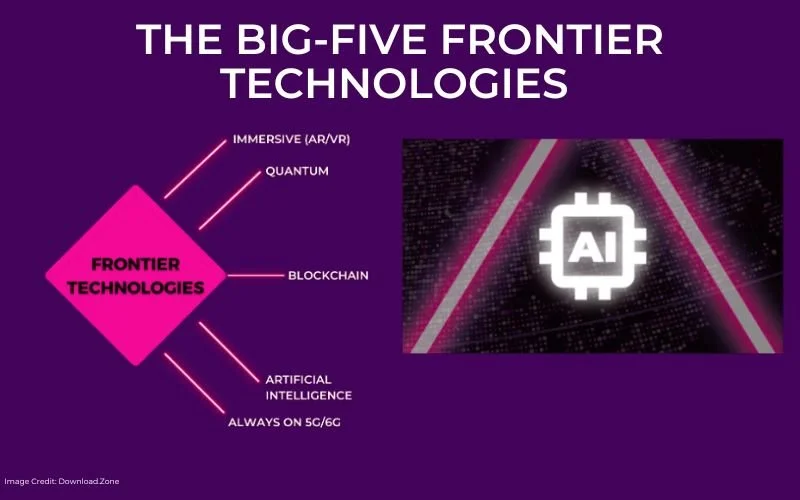 THE BIG-FIVE FRONTIER TECHNOLOGIES

FRONTIER TECHNOLOGIES

IMMERSIVE (AR/VR)

QUANTUM

BLOCKCHAIN

ARTIFICIAL INTELLIGENCE

ALWAYS ON 5G/6G

AI

Image Credit: Download.Zone